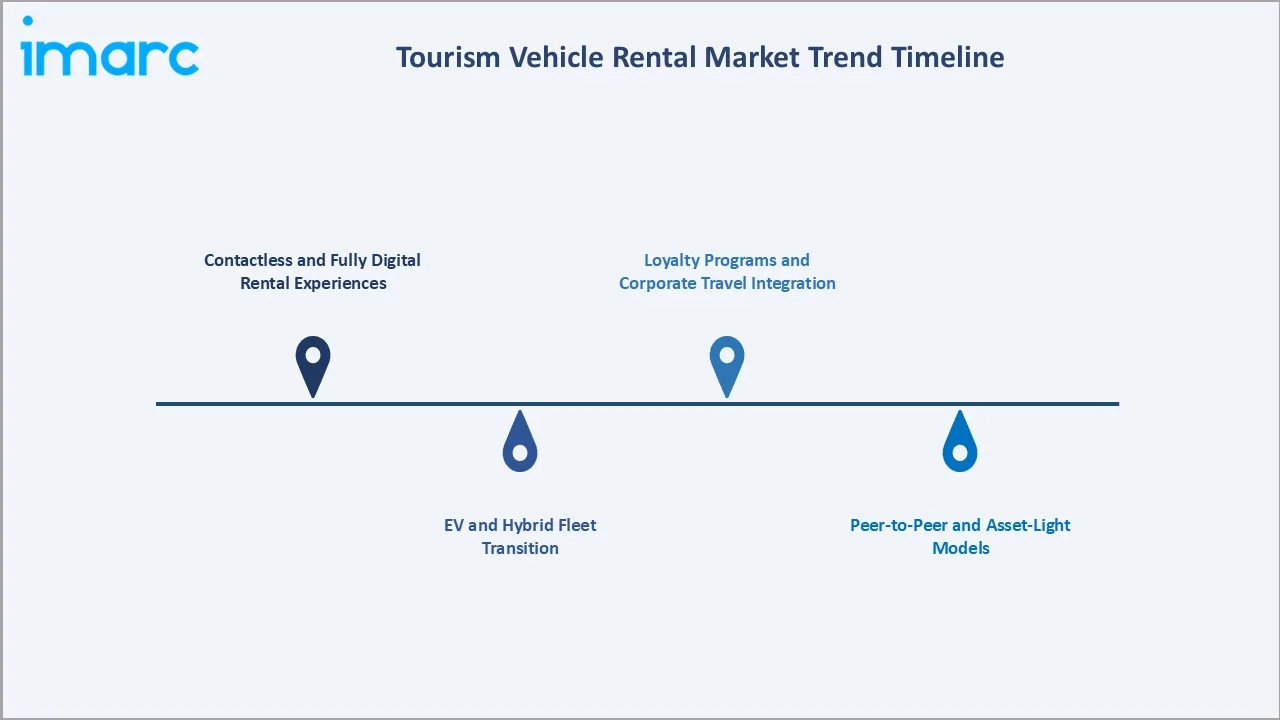 imarc

Tourism Vehicle Rental Market Trend Timeline

Contactless and Fully Digital Rental Experiences

Loyalty Programs and Corporate Travel Integration

EV and Hybrid Fleet Transition

Peer-to-Peer and Asset-Light Models